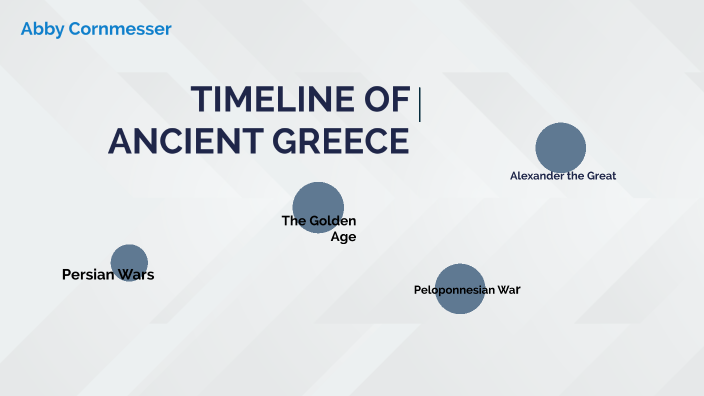 Abby Cornmesser

TIMELINE OF ANCIENT GREECE

Alexander the Great

The Golden Age

Persian Wars

Peloponnesian War